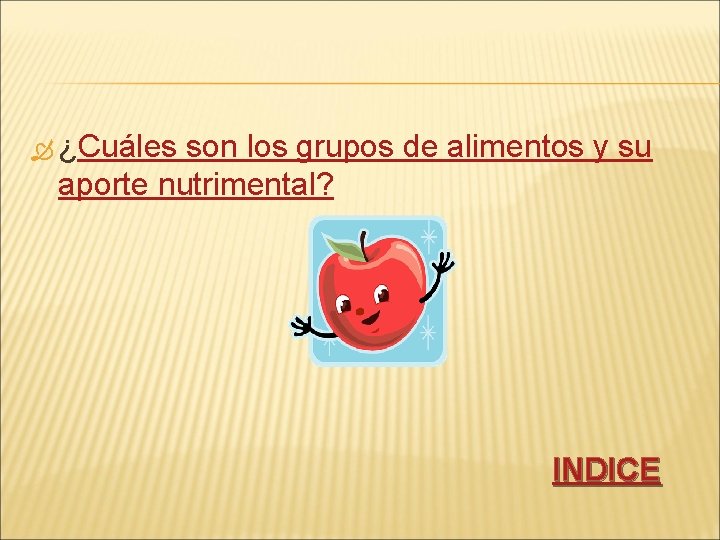 ¿Cuáles son los grupos de alimentos y su aporte nutrimental?

INDICE